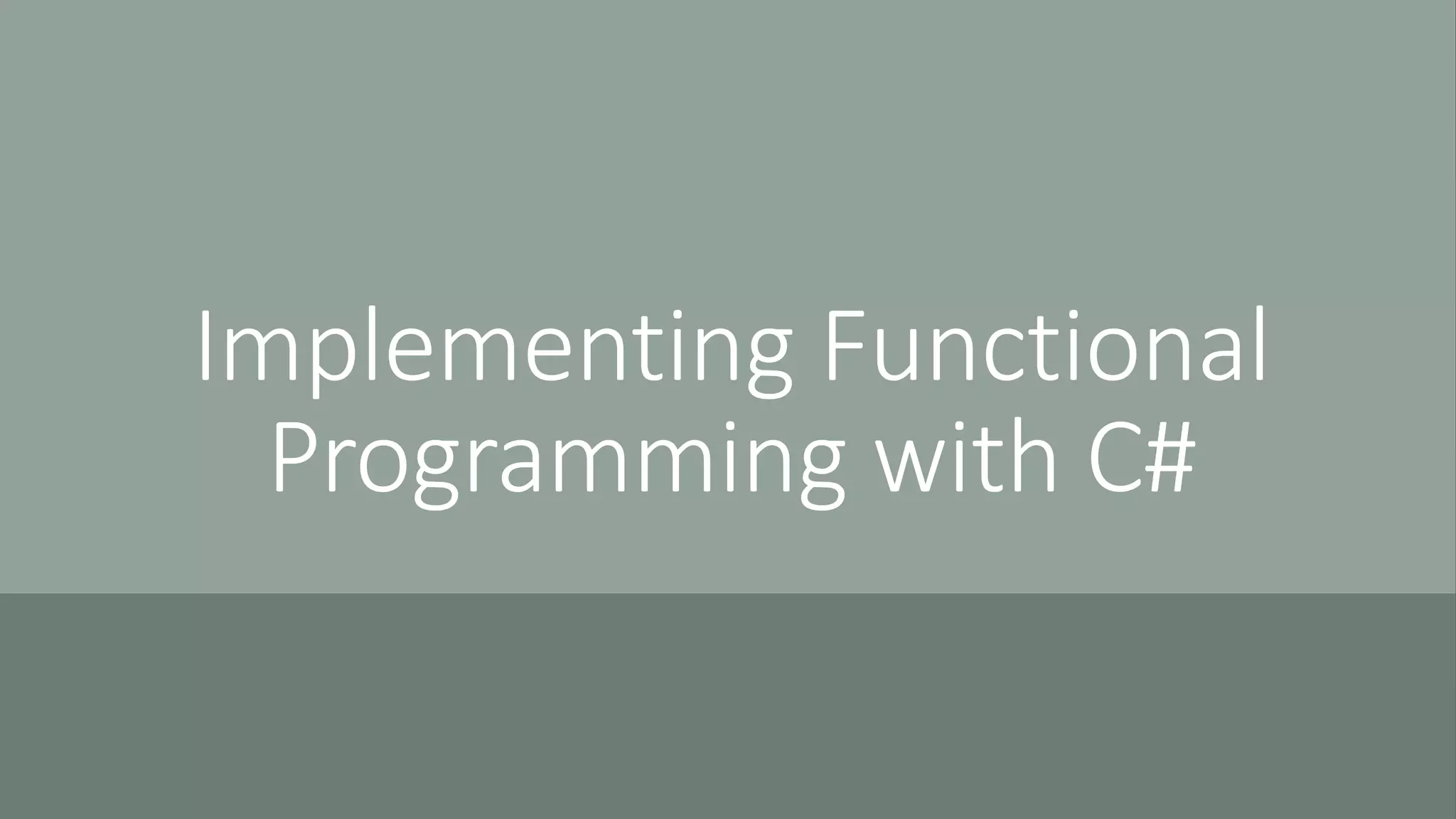 Implementing Functional Programming with C#